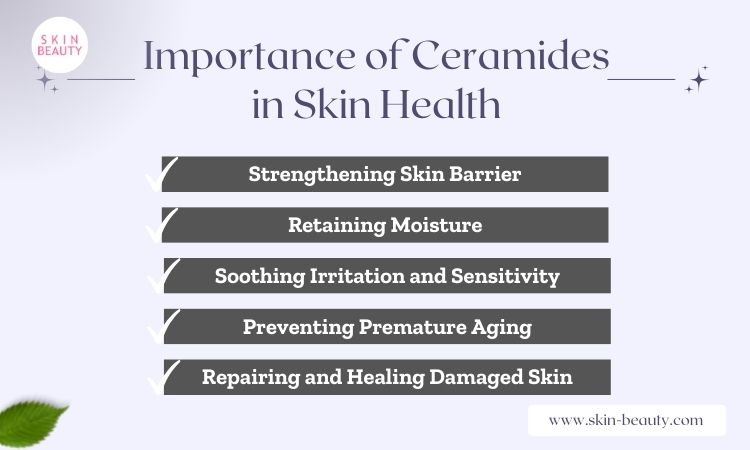 SKIN
BEAUTY

Importance of Ceramides in Skin Health

Strengthening Skin Barrier

Retaining Moisture

Soothing Irritation and Sensitivity

Preventing Premature Aging

Repairing and Healing Damaged Skin

www.skin-beauty.com